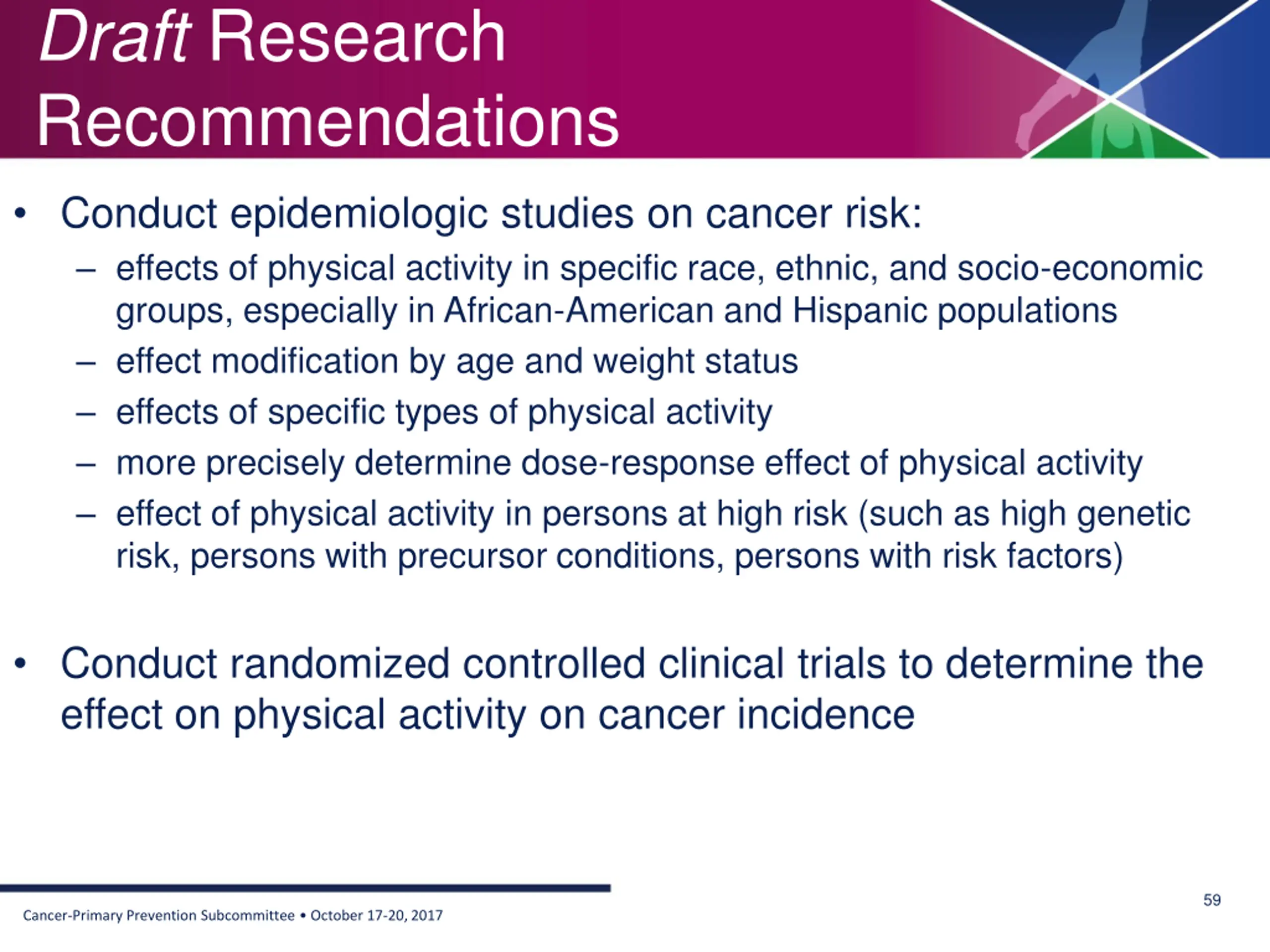 Draft Research Recommendations

• Conduct epidemiologic studies on cancer risk:
– effects of physical activity in specific race, ethnic, and socio-economic groups, especially in African-American and Hispanic populations
– effect modification by age and weight status
– effects of specific types of physical activity
– more precisely determine dose-response effect of physical activity
– effect of physical activity in persons at high risk (such as high genetic risk, persons with precursor conditions, persons with risk factors)

• Conduct randomized controlled clinical trials to determine the effect on physical activity on cancer incidence

Cancer-Primary Prevention Subcommittee • October 17-20, 2017

59